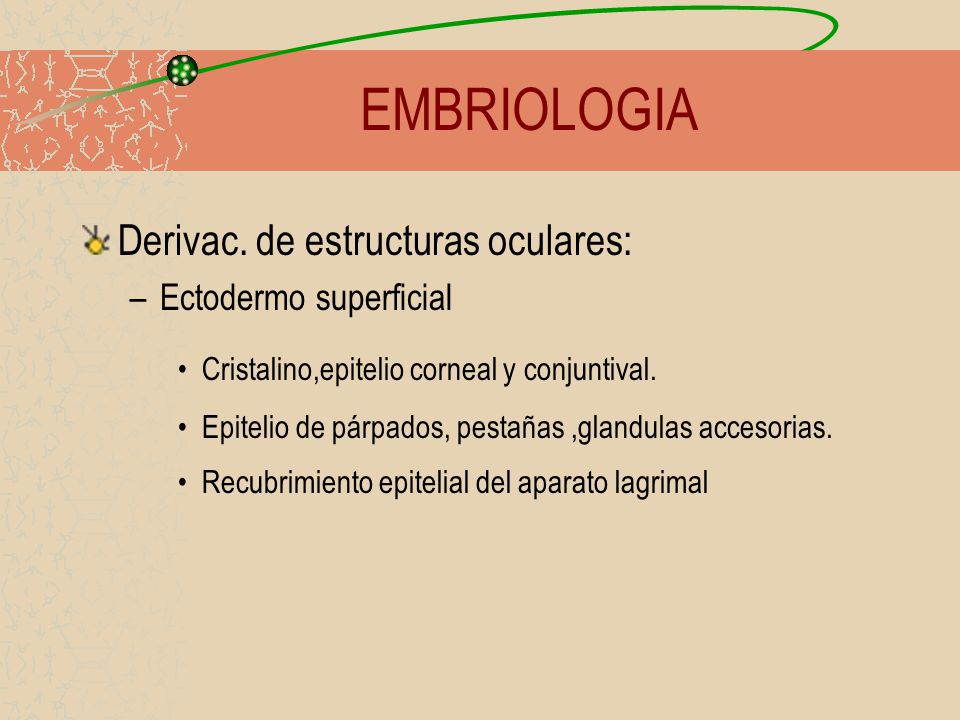 EMBRIOLOGIA

Derivac. de estructuras oculares:

– Ectodermo superficial

• Cristalino,epitelio corneal y conjuntival.

• Epitelio de párpados, pestañas ,glandulas accesorias.

• Recubrimiento epitelial del aparato lagrimal